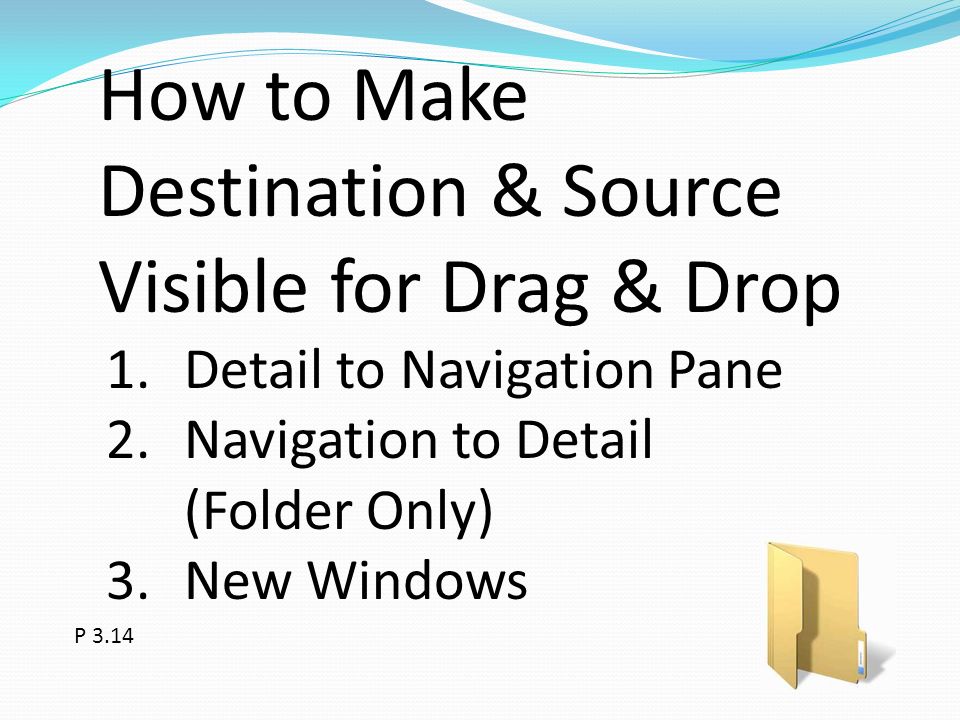 How to Make Destination & Source Visible for Drag & Drop

1. Detail to Navigation Pane
2. Navigation to Detail (Folder Only)
3. New Windows

P 3.14